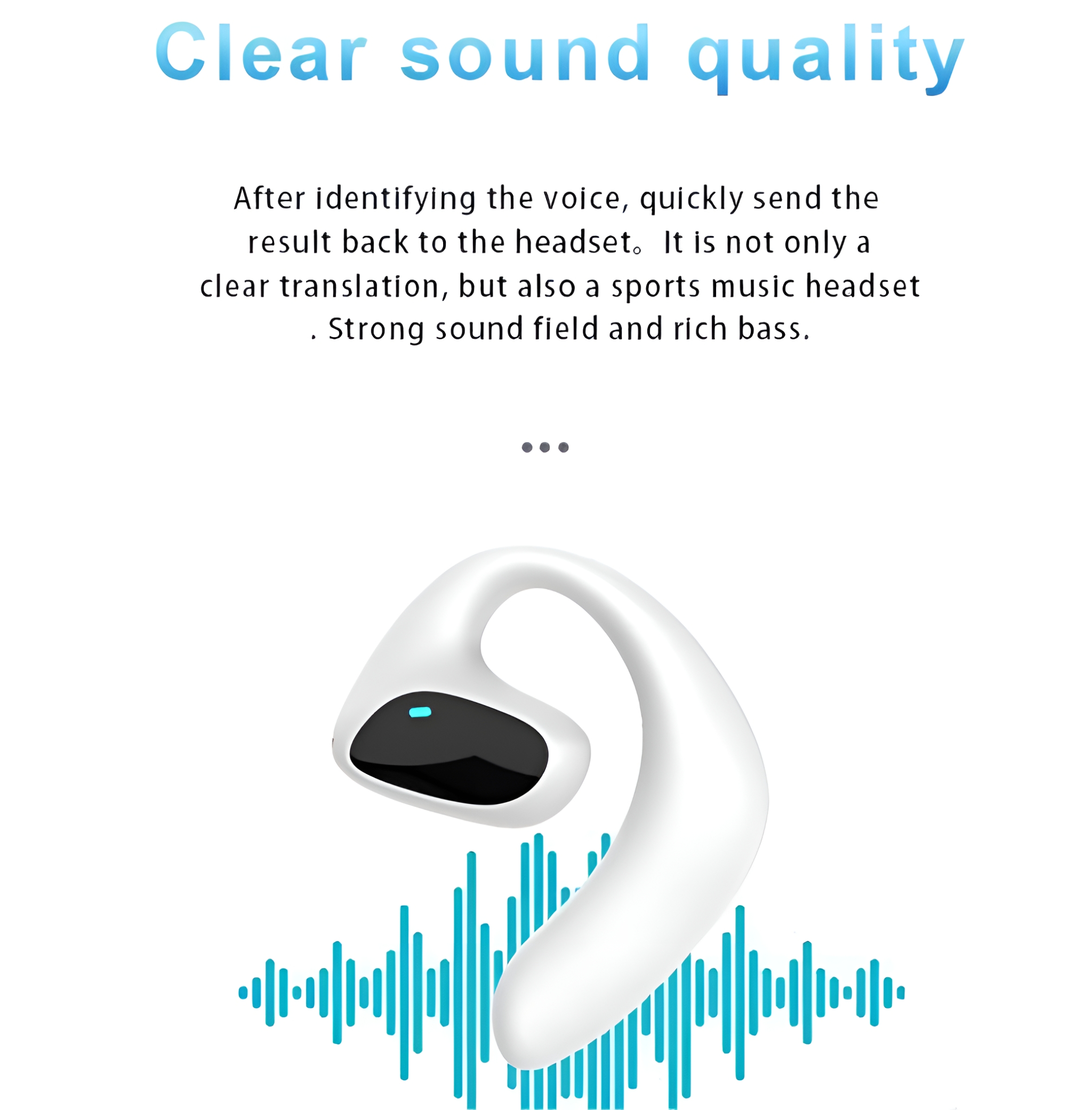 Clear sound quality

After identifying the voice, quickly send the result back to the headset。 It is not only a clear translation, but also a sports music headset . Strong sound field and rich bass.

•••